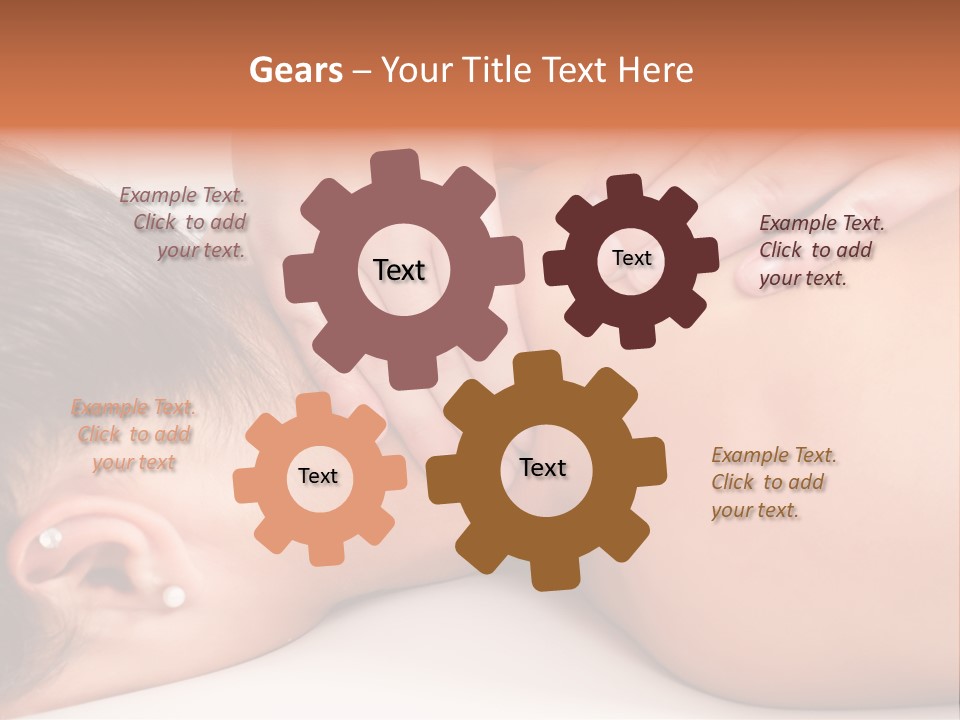 Gears – Your Title Text Here

Example Text. Click to add your text.

Text

Text

Example Text. Click to add your text.

Example Text. Click to add your text

Text

Text

Example Text. Click to add your text.